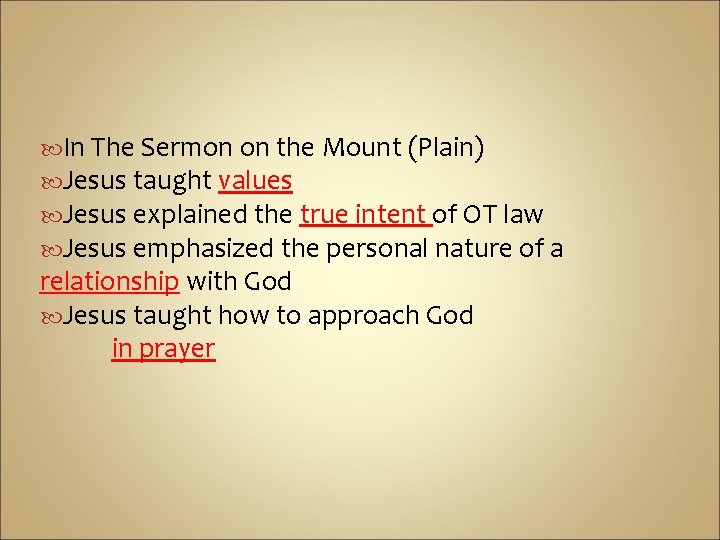 In The Sermon on the Mount (Plain)
Jesus taught values
Jesus explained the true intent of OT law
Jesus emphasized the personal nature of a relationship with God
Jesus taught how to approach God in prayer